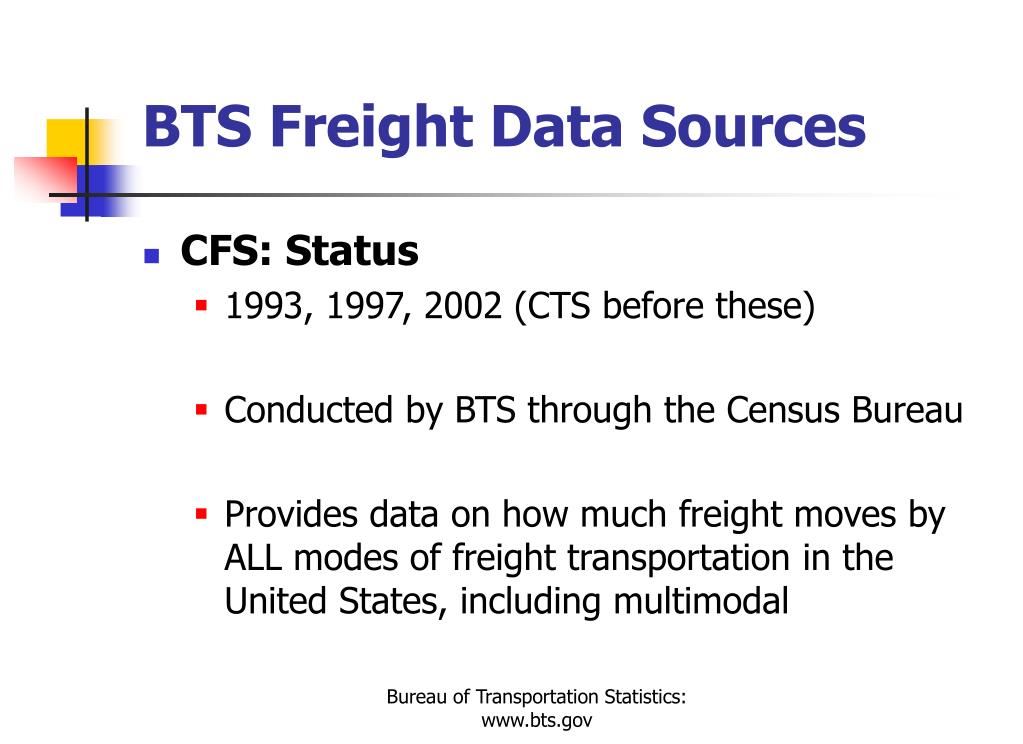 BTS Freight Data Sources

CFS: Status

1993, 1997, 2002 (CTS before these)

Conducted by BTS through the Census Bureau

Provides data on how much freight moves by ALL modes of freight transportation in the United States, including multimodal

Bureau of Transportation Statistics: www.bts.gov